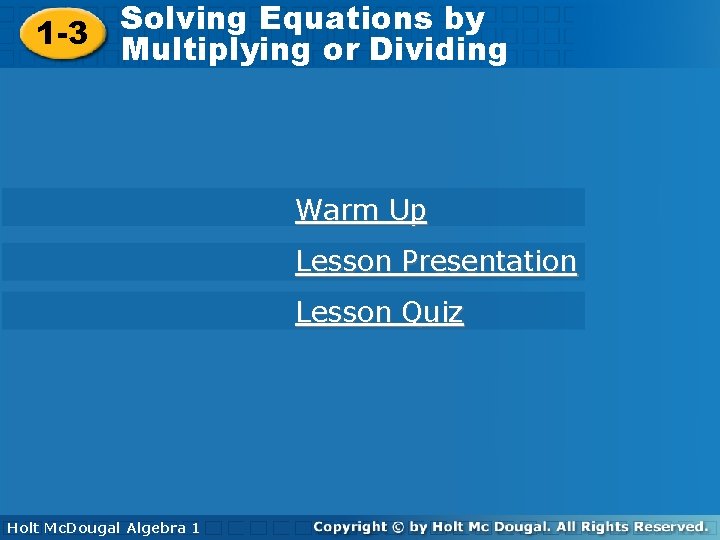 1-3 Solving Equations by Multiplying or Dividing

Warm Up

Lesson Presentation

Lesson Quiz

Holt McDougal Algebra 1

Copyright © by Holt Mc Dougal. All Rights Reserved.